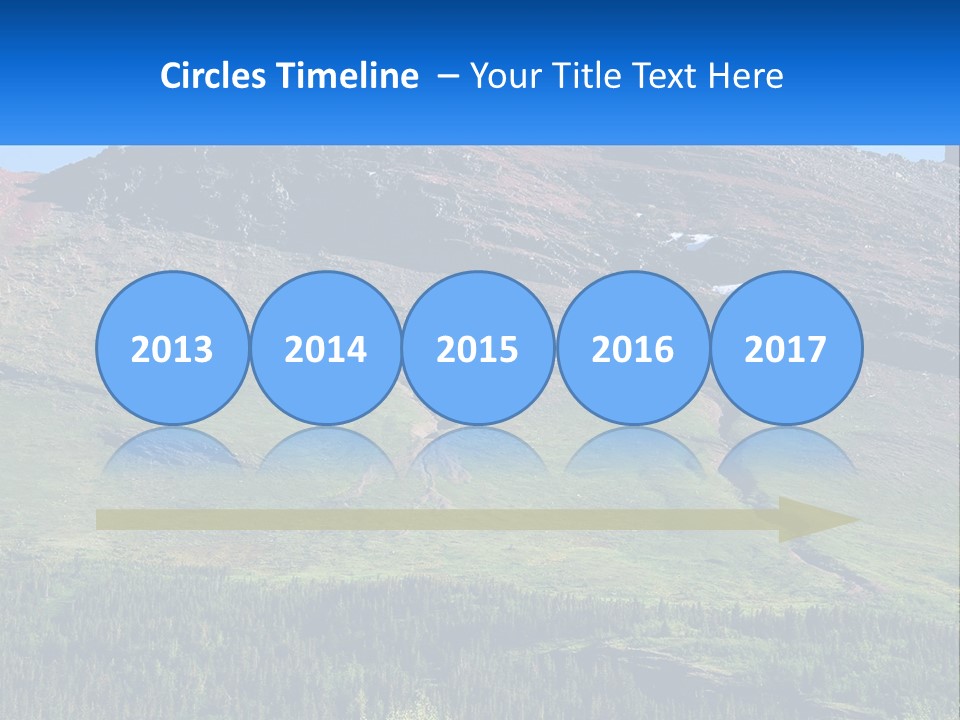 Circles Timeline – Your Title Text Here

2013

2014

2015

2016

2017